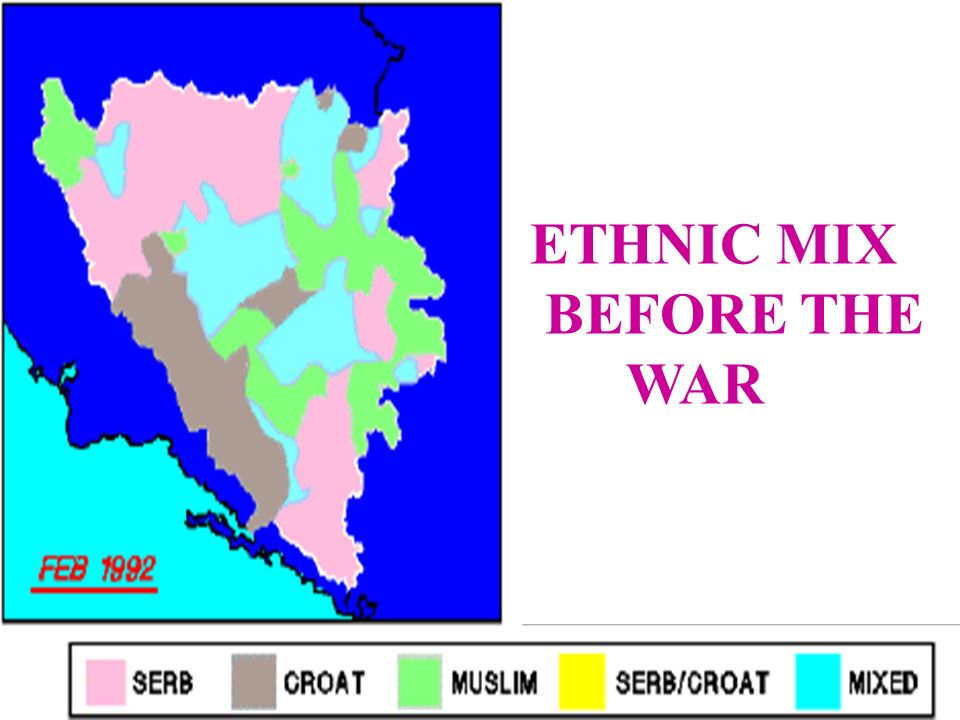 FEB 1992

ETHNIC MIX BEFORE THE WAR

SERB
CROAT
MUSLIM
SERB/CROAT
MIXED